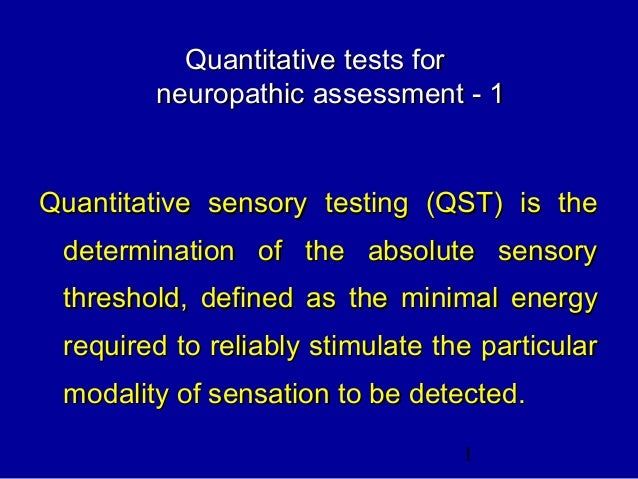 Quantitative tests for neuropathic assessment - 1

Quantitative sensory testing (QST) is the determination of the absolute sensory threshold, defined as the minimal energy required to reliably stimulate the particular modality of sensation to be detected.

1